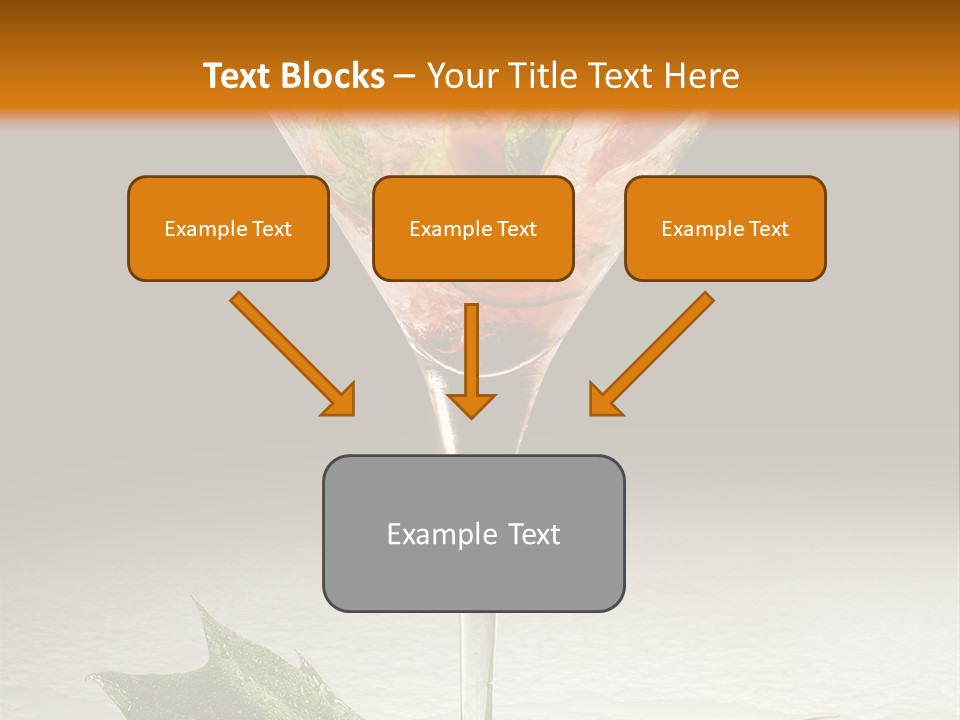 Text Blocks – Your Title Text Here

Example Text

Example Text

Example Text

Example Text